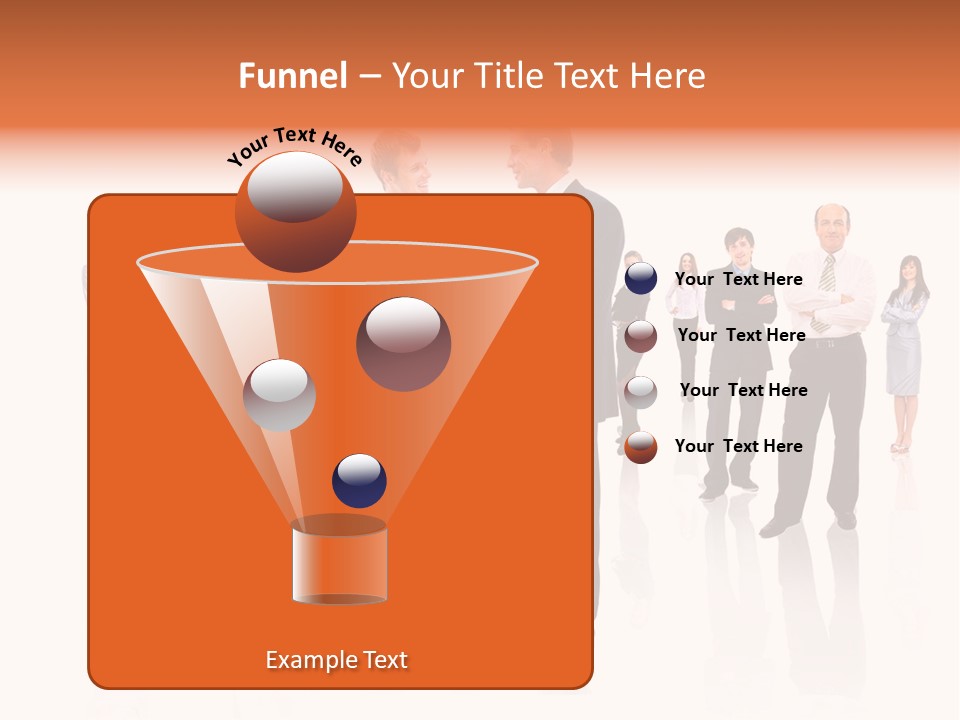 Funnel – Your Title Text Here

Your Text Here

Your Text Here

Your Text Here

Your Text Here

Your Text Here

Example Text